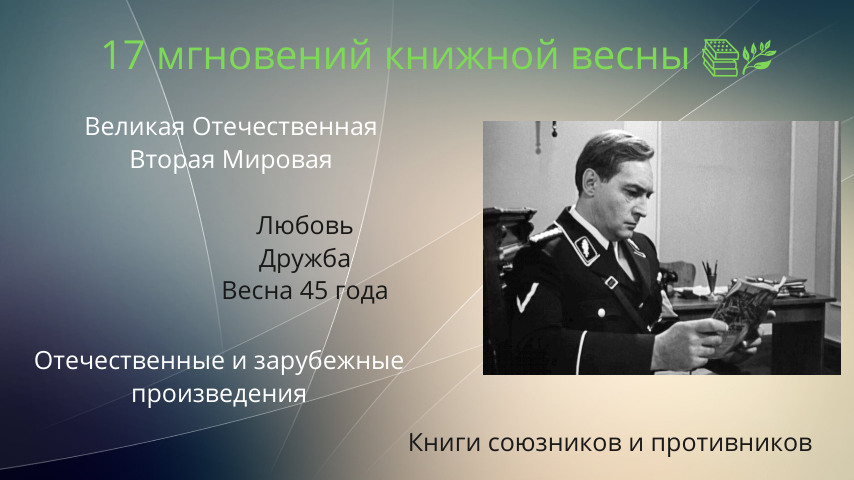 17 мгновений книжной весны

Великая Отечественная
Вторая Мировая

Любовь
Дружба
Весна 45 года

Отечественные и зарубежные произведения

Книги союзников и противников